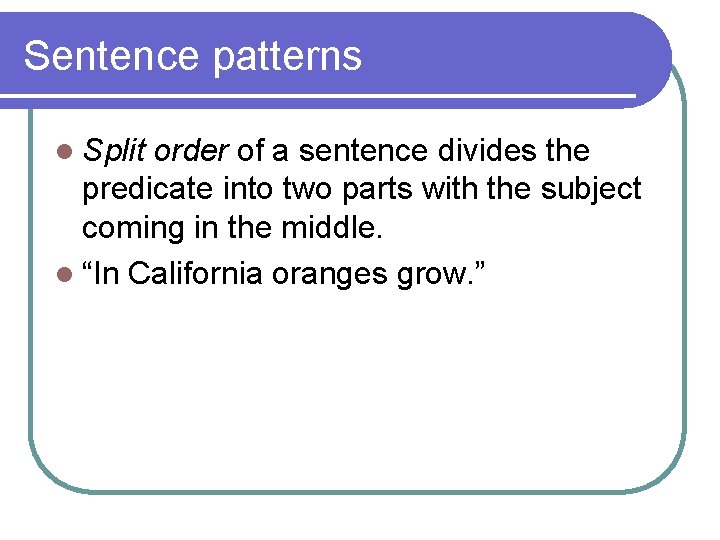 Sentence patterns

- Split order of a sentence divides the predicate into two parts with the subject coming in the middle.
- “In California oranges grow.”